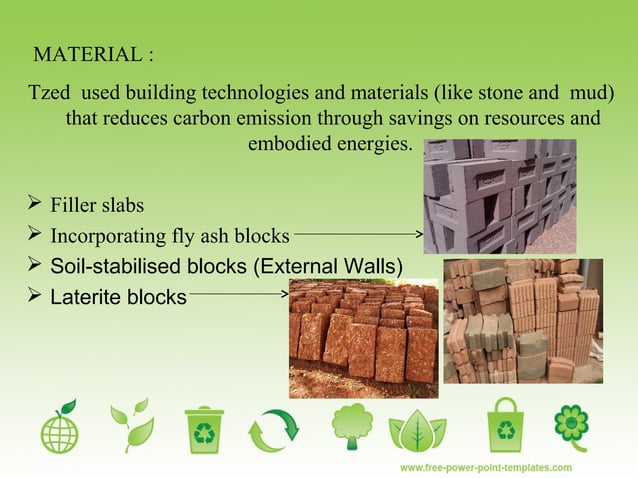 MATERIAL :

Tzed used building technologies and materials (like stone and mud) that reduces carbon emission through savings on resources and embodied energies.

➢ Filler slabs
➢ Incorporating fly ash blocks
➢ Soil-stabilised blocks (External Walls)
➢ Laterite blocks

www.free-power-point-templates.com